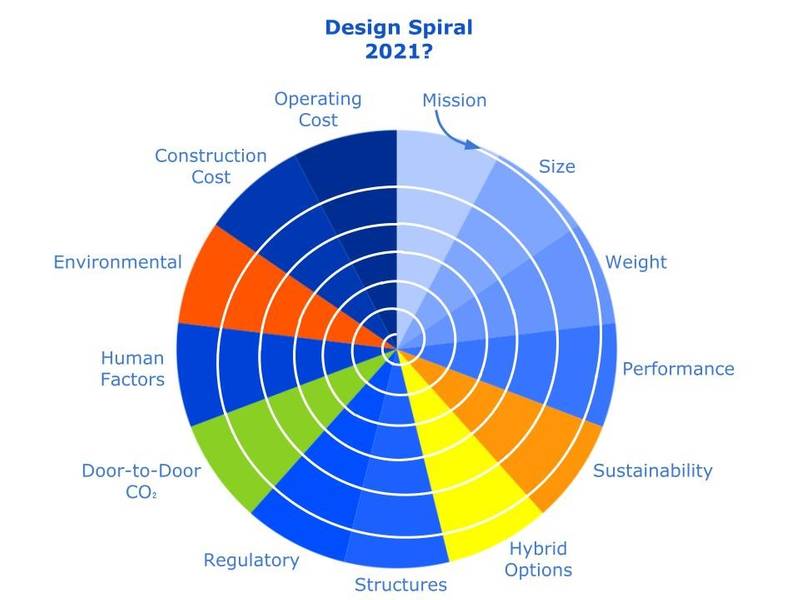 Design Spiral
2021?

Mission

Size

Weight

Performance

Sustainability

Hybrid Options

Structures

Regulatory

Door-to-Door $CO_2$

Human Factors

Environmental

Construction Cost

Operating Cost